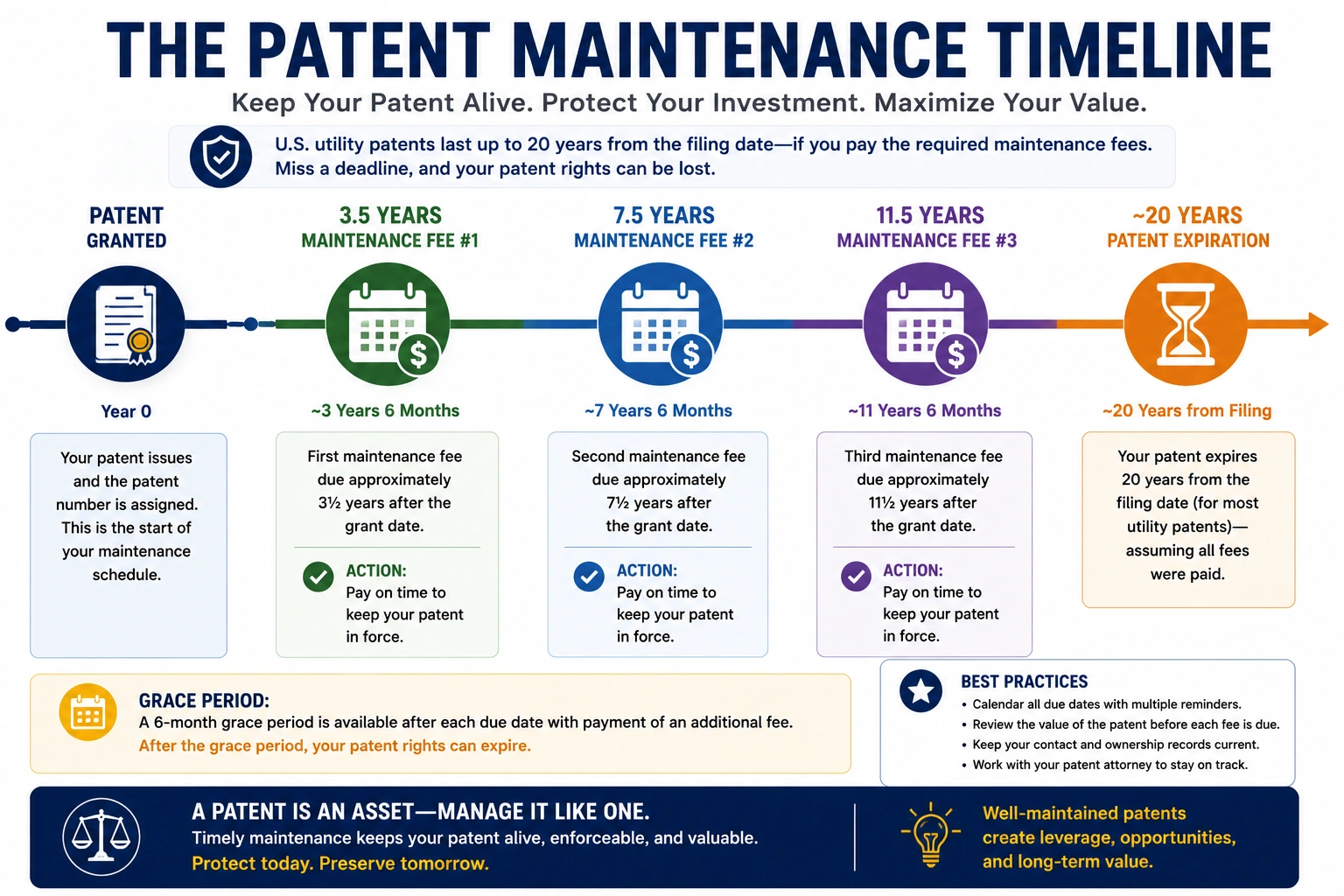 THE PATENT MAINTENANCE TIMELINE

Keep Your Patent Alive. Protect Your Investment. Maximize Your Value.

U.S. utility patents last up to 20 years from the filing date—if you pay the required maintenance fees. Miss a deadline, and your patent rights can be lost.

PATENT GRANTED

Year 0

Your patent issues and the patent number is assigned. This is the start of your maintenance schedule.

3.5 YEARS
MAINTENANCE FEE #1

~3 Years 6 Months

First maintenance fee due approximately 3½ years after the grant date.

ACTION:
Pay on time to keep your patent in force.

7.5 YEARS
MAINTENANCE FEE #2

~7 Years 6 Months

Second maintenance fee due approximately 7½ years after the grant date.

ACTION:
Pay on time to keep your patent in force.

11.5 YEARS
MAINTENANCE FEE #3

~11 Years 6 Months

Third maintenance fee due approximately 11½ years after the grant date.

ACTION:
Pay on time to keep your patent in force.

~20 YEARS
PATENT EXPIRATION

~20 Years from Filing

Your patent expires 20 years from the filing date (for most utility patents)—assuming all fees were paid.

GRACE PERIOD:
A 6-month grace period is available after each due date with payment of an additional fee.
After the grace period, your patent rights can expire.

BEST PRACTICES
• Calendar all due dates with multiple reminders.
• Review the value of the patent before each fee is due.
• Keep your contact and ownership records current.
• Work with your patent attorney to stay on track.

A PATENT IS AN ASSET—MANAGE IT LIKE ONE.
Timely maintenance keeps your patent alive, enforceable, and valuable.
Protect today. Preserve tomorrow.

Well-maintained patents create leverage, opportunities, and long-term value.